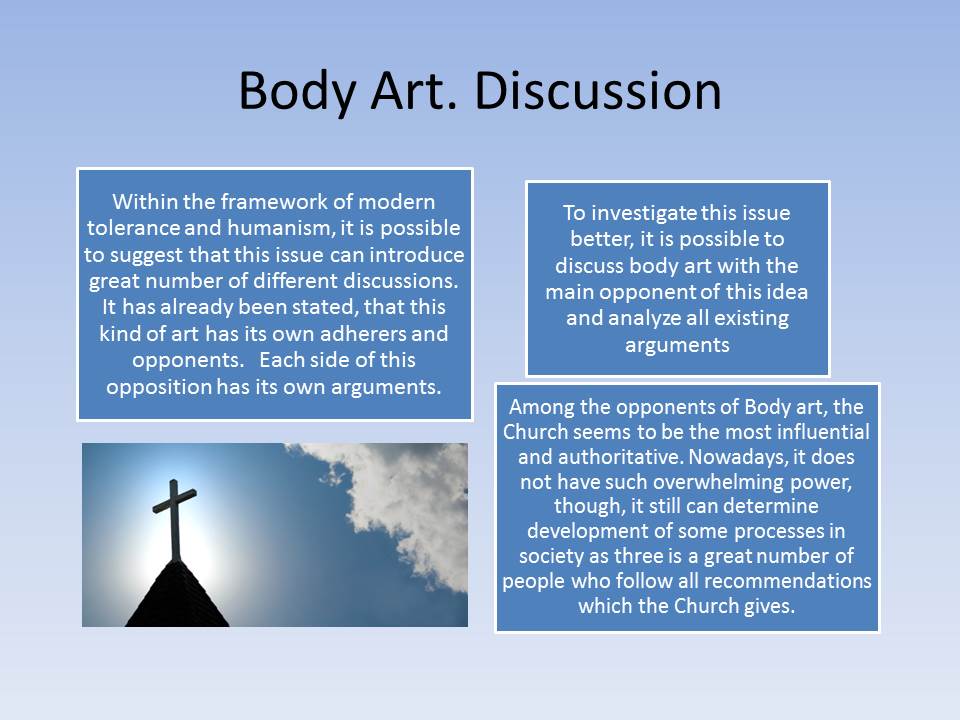 Body Art. Discussion

Within the framework of modern tolerance and humanism, it is possible to suggest that this issue can introduce great number of different discussions. It has already been stated, that this kind of art has its own adherers and opponents. Each side of this opposition has its own arguments.

To investigate this issue better, it is possible to discuss body art with the main opponent of this idea and analyze all existing arguments

Among the opponents of Body art, the Church seems to be the most influential and authoritative. Nowadays, it does not have such overwhelming power, though, it still can determine development of some processes in society as three is a great number of people who follow all recommendations which the Church gives.